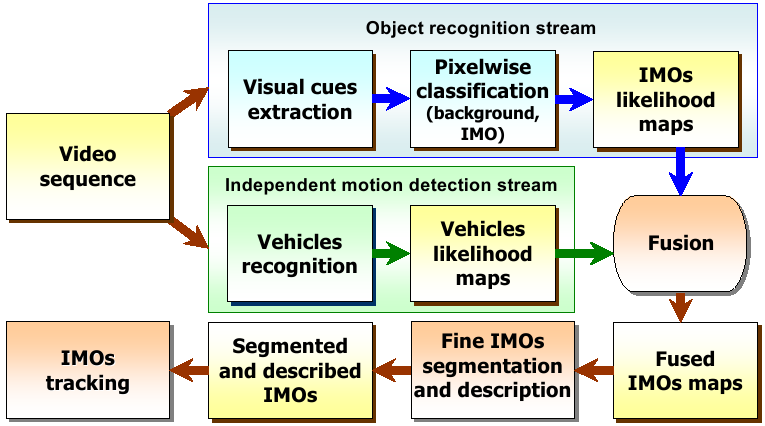 Video sequence

Object recognition stream

Visual cues extraction

Pixelwise classification (background, IMO)

IMOs likelihood maps

Independent motion detection stream

Vehicles recognition

Vehicles likelihood maps

Fusion

Fused IMOs maps

Fine IMOs segmentation and description

Segmented and described IMOs

IMOs tracking